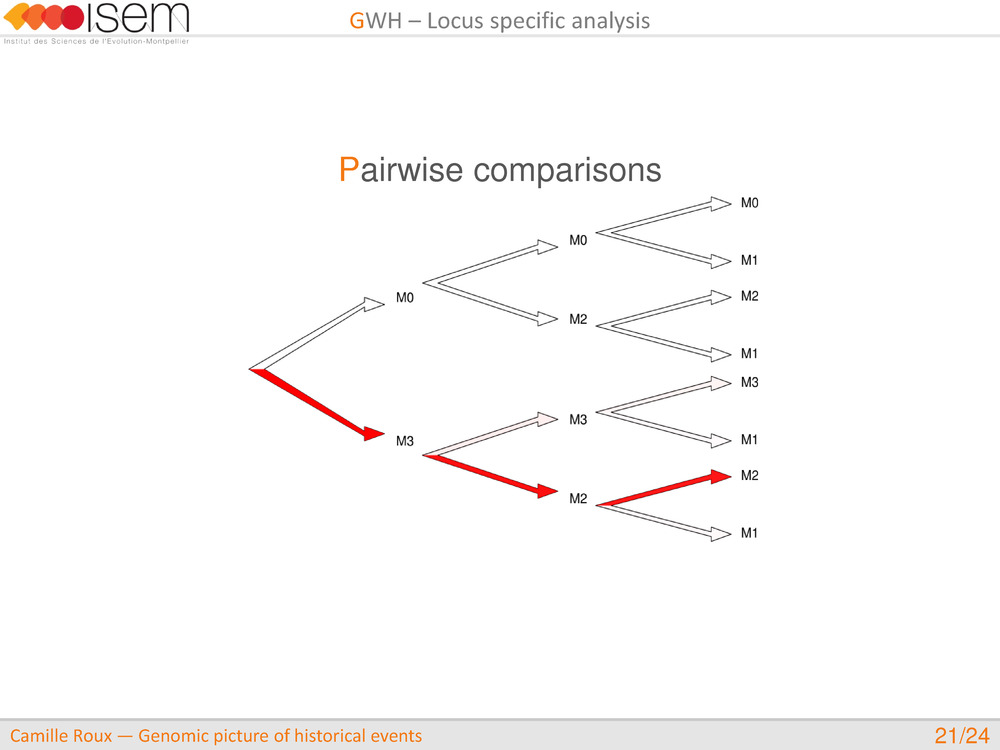 isem
Institut des Sciences de l'Evolution-Montpellier

GWH – Locus specific analysis

Pairwise comparisons

M0
M3
M0
M2
M3
M2
M0
M1
M2
M1
M3
M1
M2
M1

Camille Roux — Genomic picture of historical events

21/24